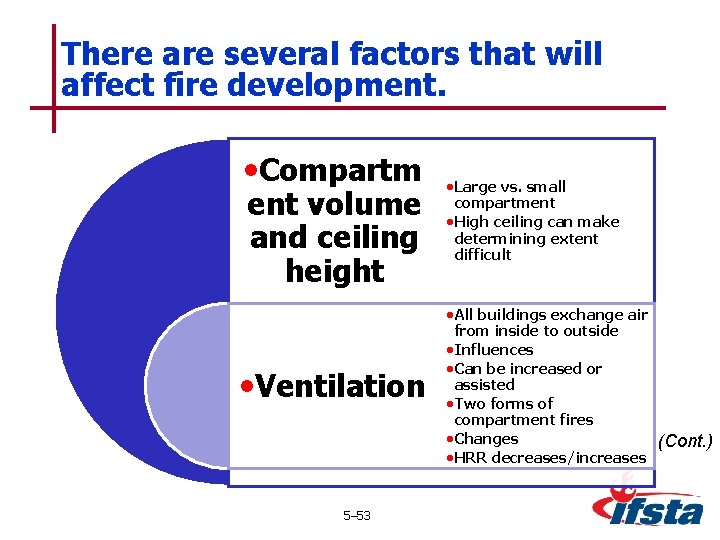 There are several factors that will affect fire development.

•Compartment volume and ceiling height

•Large vs. small compartment
•High ceiling can make determining extent difficult

•Ventilation

•All buildings exchange air from inside to outside
•Influences
•Can be increased or assisted
•Two forms of compartment fires
•Changes
•HRR decreases/increases

(Cont.)

5–53

ifsta